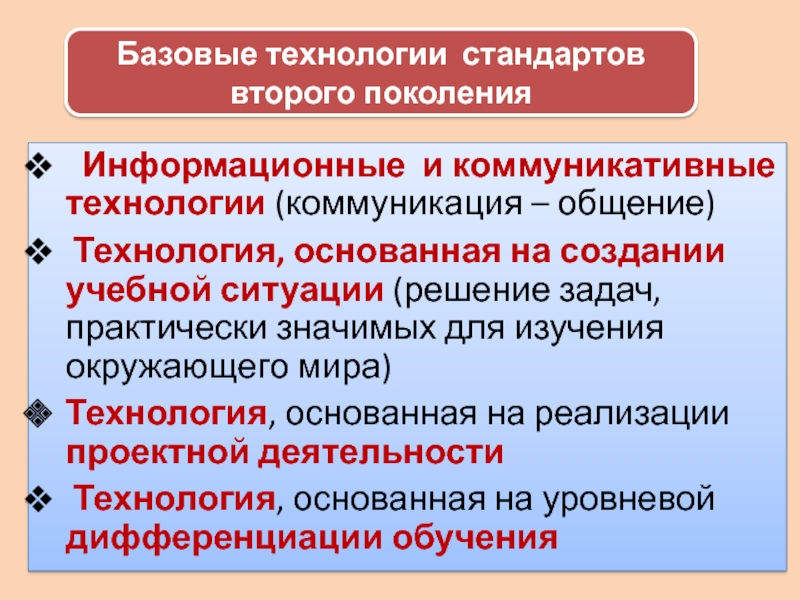 Базовые технологии стандартов второго поколения

❖ Информационные и коммуникативные технологии (коммуникация – общение)

❖ Технология, основанная на создании учебной ситуации (решение задач, практически значимых для изучения окружающего мира)

❖ Технология, основанная на реализации проектной деятельности

❖ Технология, основанная на уровневой дифференциации обучения